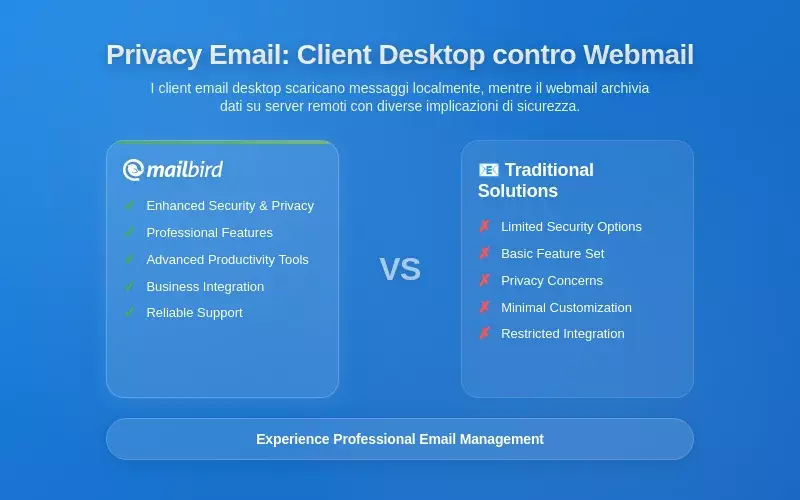 Privacy Email: Client Desktop contro Webmail

I client email desktop scaricano messaggi localmente, mentre il webmail archivia dati su server remoti con diverse implicazioni di sicurezza.

mailbird

✓ Enhanced Security & Privacy
✓ Professional Features
✓ Advanced Productivity Tools
✓ Business Integration
✓ Reliable Support

VS

📧 Traditional Solutions

✗ Limited Security Options
✗ Basic Feature Set
✗ Privacy Concerns
✗ Minimal Customization
✗ Restricted Integration

Experience Professional Email Management